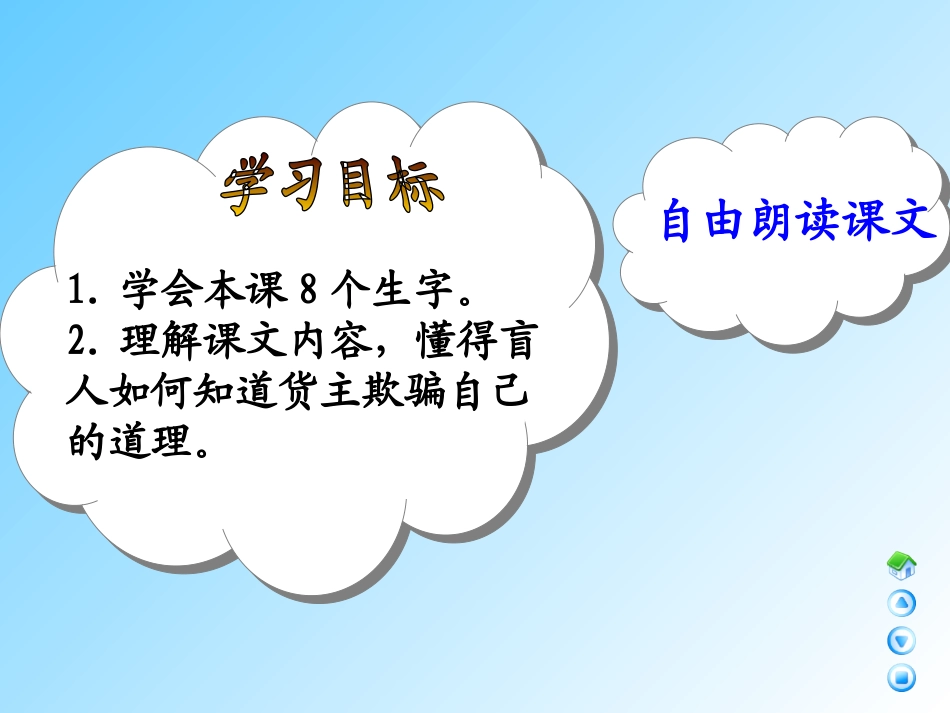 学习目标

1. 学会本课 8 个生字。
2. 理解课文内容，懂得盲人如何知道货主欺骗自己的道理。

自由朗读课文